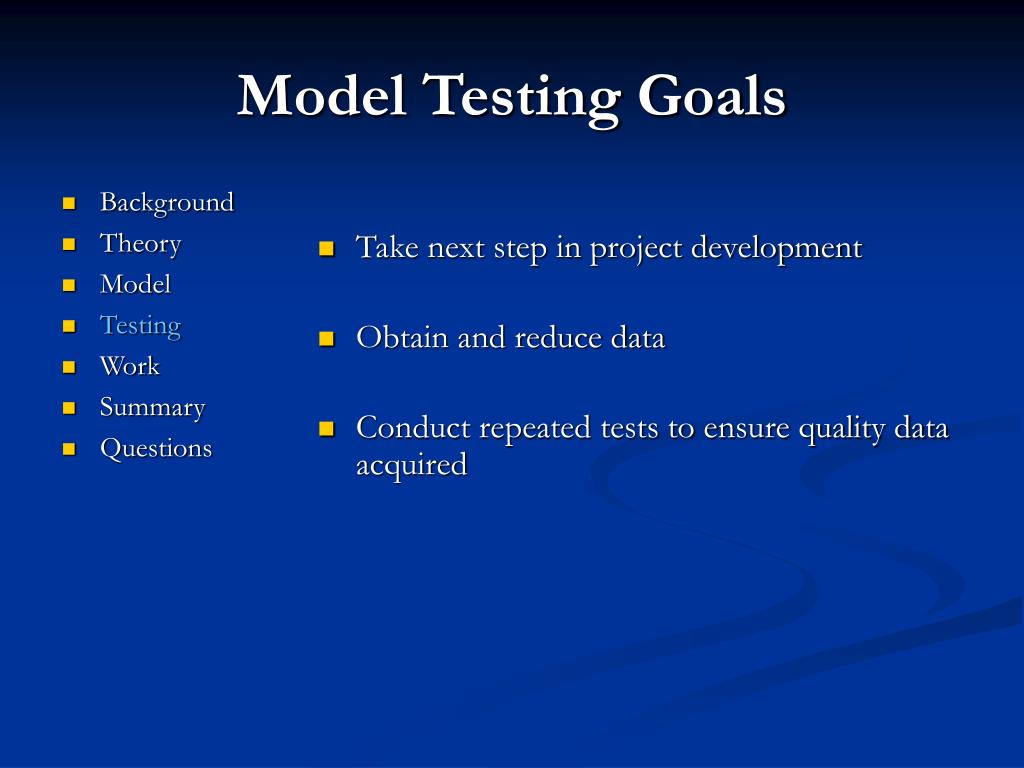 Model Testing Goals

- Background
- Theory
- Model
- Testing
- Work
- Summary
- Questions

- Take next step in project development
- Obtain and reduce data
- Conduct repeated tests to ensure quality data acquired